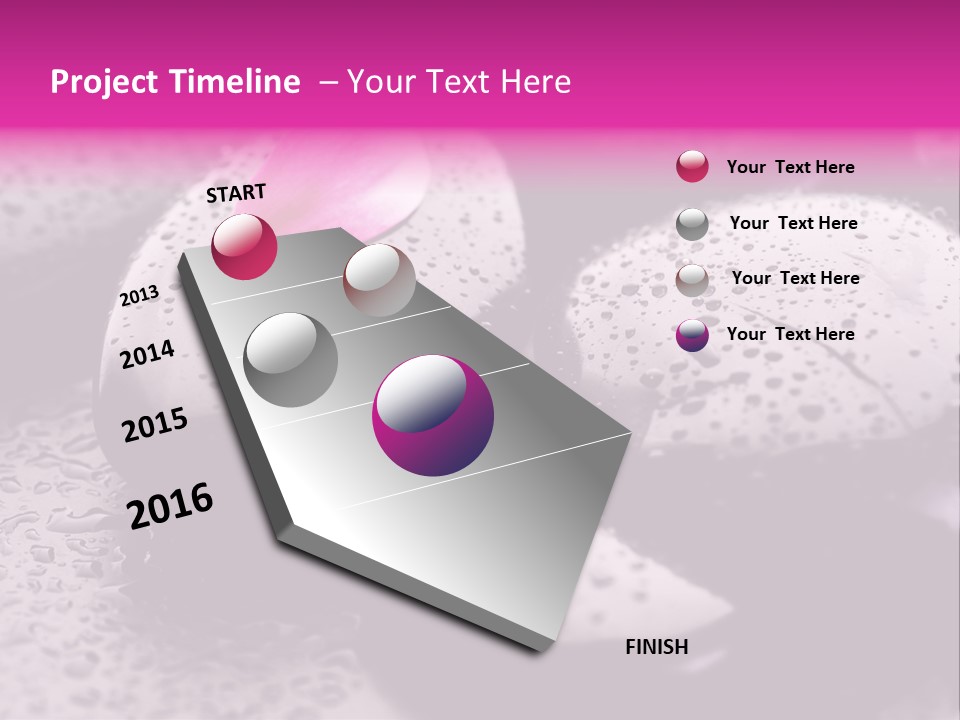 Project Timeline – Your Text Here

START

2013

2014

2015

2016

FINISH

Your Text Here

Your Text Here

Your Text Here

Your Text Here